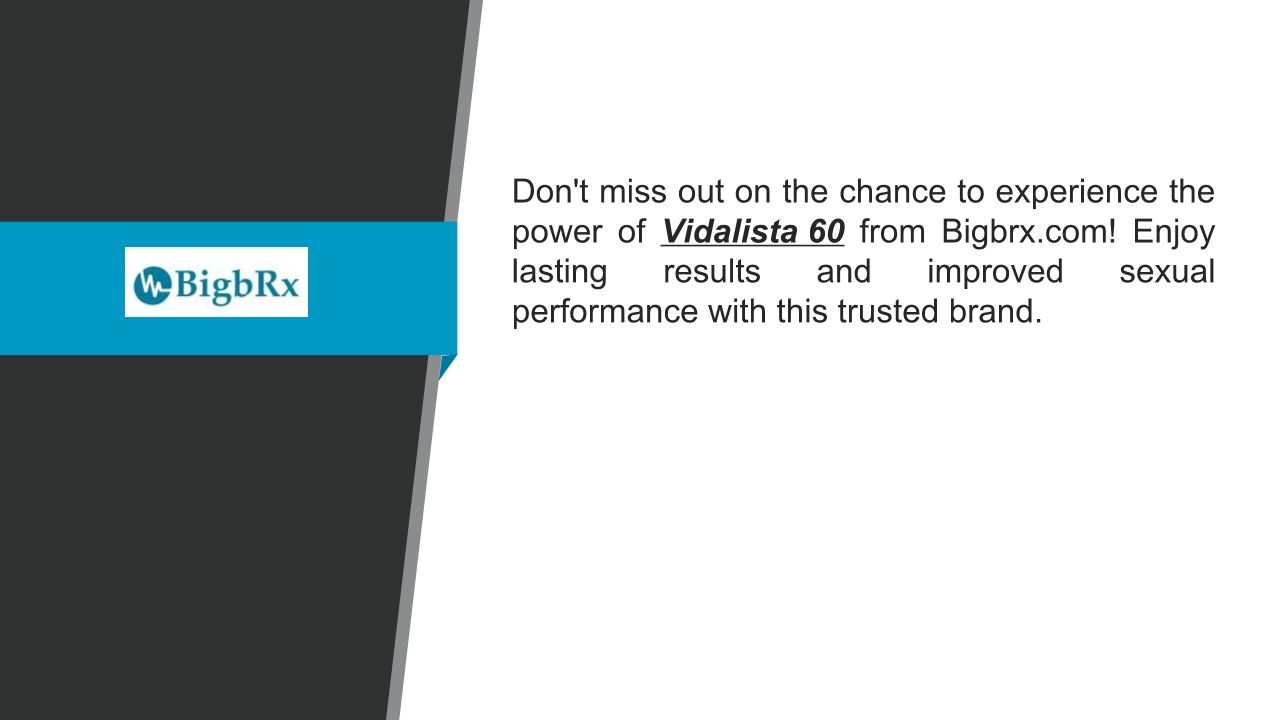 BigbRx

Don't miss out on the chance to experience the power of Vidalista 60 from Bigbrx.com! Enjoy lasting results and improved sexual performance with this trusted brand.